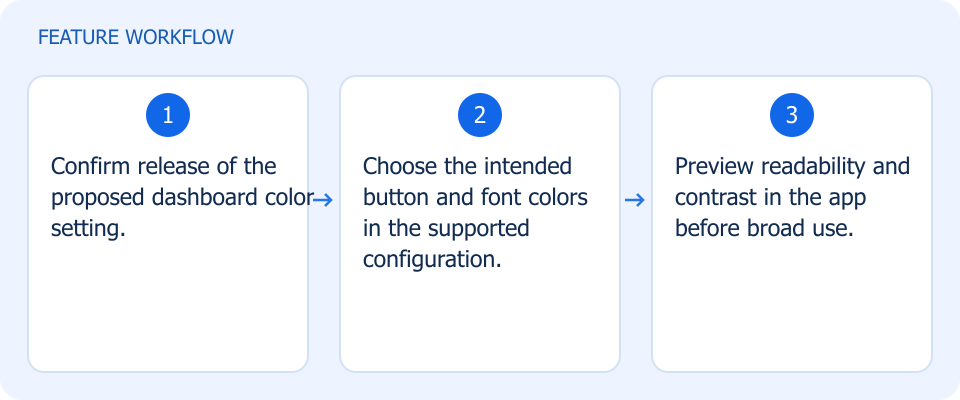 FEATURE WORKFLOW

1

Confirm release of the proposed dashboard color setting.

→

2

Choose the intended button and font colors in the supported configuration.

→

3

Preview readability and contrast in the app before broad use.